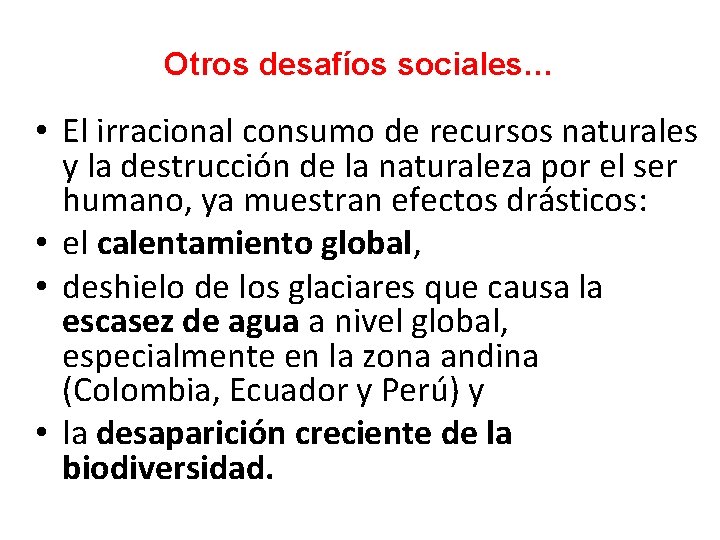 Otros desafíos sociales…

• El irracional consumo de recursos naturales y la destrucción de la naturaleza por el ser humano, ya muestran efectos drásticos:
• el calentamiento global,
• deshielo de los glaciares que causa la escasez de agua a nivel global, especialmente en la zona andina (Colombia, Ecuador y Perú) y
• la desaparición creciente de la biodiversidad.